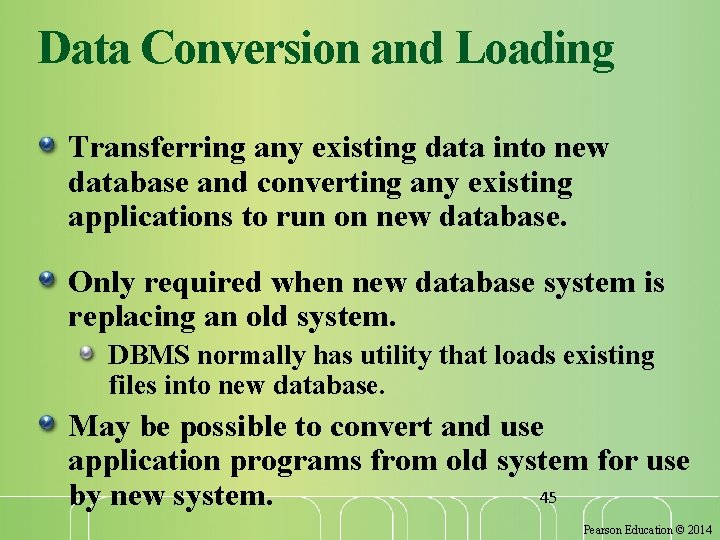 Data Conversion and Loading

Transferring any existing data into new database and converting any existing applications to run on new database.

Only required when new database system is replacing an old system.

DBMS normally has utility that loads existing files into new database.

May be possible to convert and use application programs from old system for use by new system.

45

Pearson Education © 2014